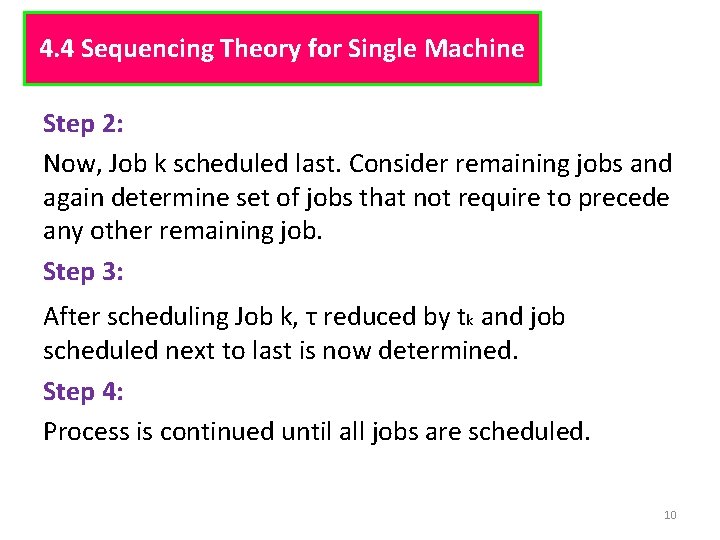 4.4 Sequencing Theory for Single Machine

Step 2:

Now, Job k scheduled last. Consider remaining jobs and again determine set of jobs that not require to precede any other remaining job.

Step 3:

After scheduling Job k, $\tau$ reduced by $t_k$ and job scheduled next to last is now determined.

Step 4:

Process is continued until all jobs are scheduled.

10